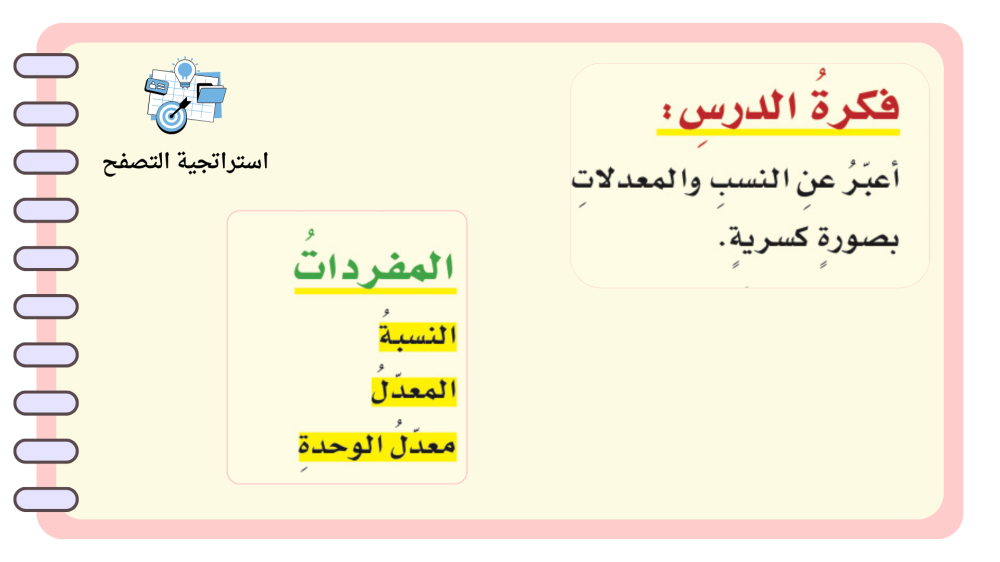 فكرةُ الدرسِ:

أعبّرُ عنِ النسبِ والمعدلاتِ بصورةٍ كسريةٍ.

استراتجية التصفح

المفرداتُ

النسبةُ

المعدّلُ

معدّلُ الوحدةِ